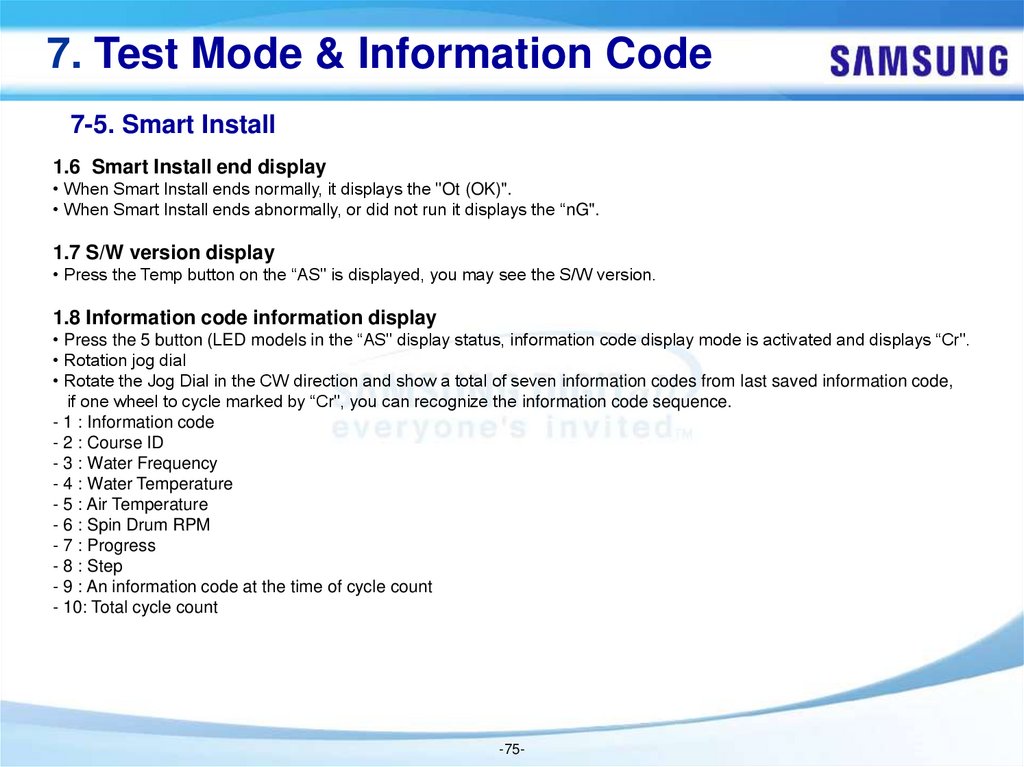 7. Test Mode & Information Code

SAMSUNG

7-5. Smart Install

1.6 Smart Install end display
• When Smart Install ends normally, it displays the "Ot (OK)".
• When Smart Install ends abnormally, or did not run it displays the “nG".

1.7 S/W version display
• Press the Temp button on the “AS" is displayed, you may see the S/W version.

1.8 Information code information display
• Press the 5 button (LED models in the “AS" display status, information code display mode is activated and displays “Cr".
• Rotation jog dial
• Rotate the Jog Dial in the CW direction and show a total of seven information codes from last saved information code, if one wheel to cycle marked by “Cr", you can recognize the information code sequence.
- 1 : Information code
- 2 : Course ID
- 3 : Water Frequency
- 4 : Water Temperature
- 5 : Air Temperature
- 6 : Spin Drum RPM
- 7 : Progress
- 8 : Step
- 9 : An information code at the time of cycle count
- 10: Total cycle count

everyone's invited™

-75-